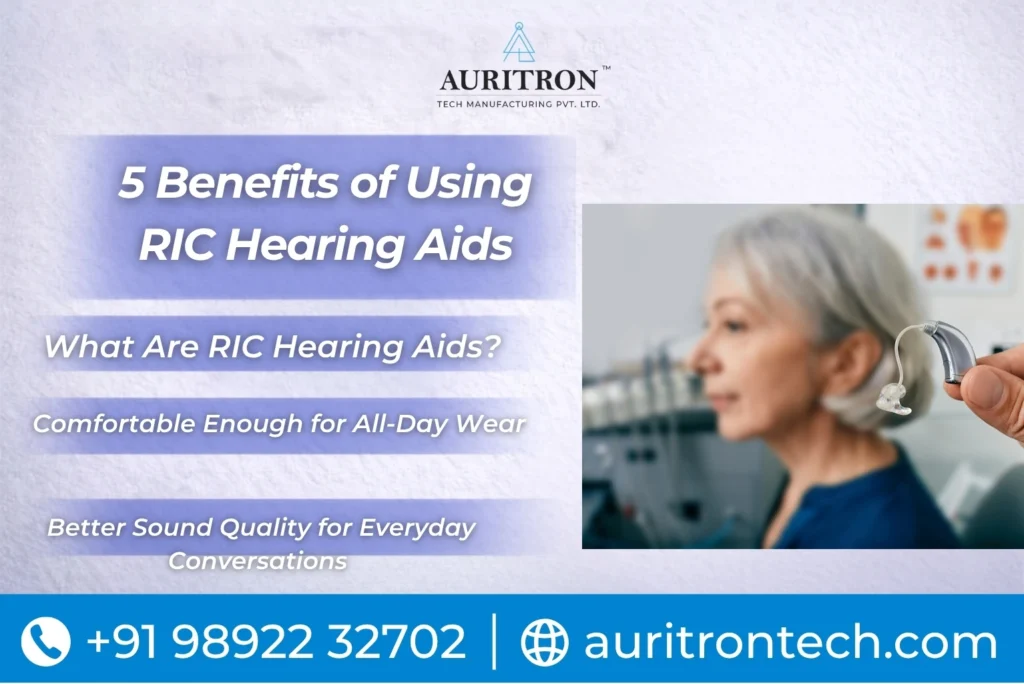 AURITRON™
TECH MANUFACTURING PVT. LTD.

5 Benefits of Using RIC Hearing Aids

What Are RIC Hearing Aids?

Comfortable Enough for All-Day Wear

Better Sound Quality for Everyday Conversations

+91 98922 32702 | auritrontech.com